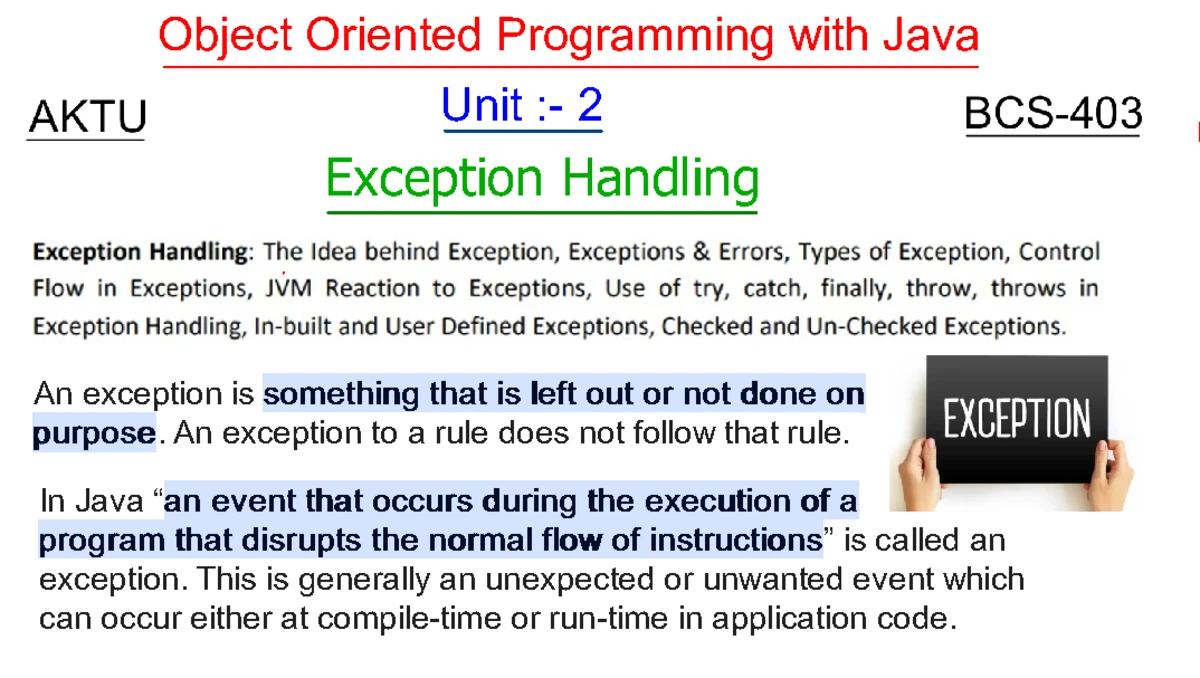 Object Oriented Programming with Java

AKTU

Unit :- 2

BCS-403

Exception Handling

Exception Handling: The Idea behind Exception, Exceptions & Errors, Types of Exception, Control Flow in Exceptions, JVM Reaction to Exceptions, Use of try, catch, finally, throw, throws in Exception Handling, In-built and User Defined Exceptions, Checked and Un-Checked Exceptions.

An exception is something that is left out or not done on purpose. An exception to a rule does not follow that rule.

EXCEPTION

In Java "an event that occurs during the execution of a program that disrupts the normal flow of instructions" is called an exception. This is generally an unexpected or unwanted event which can occur either at compile-time or run-time in application code.